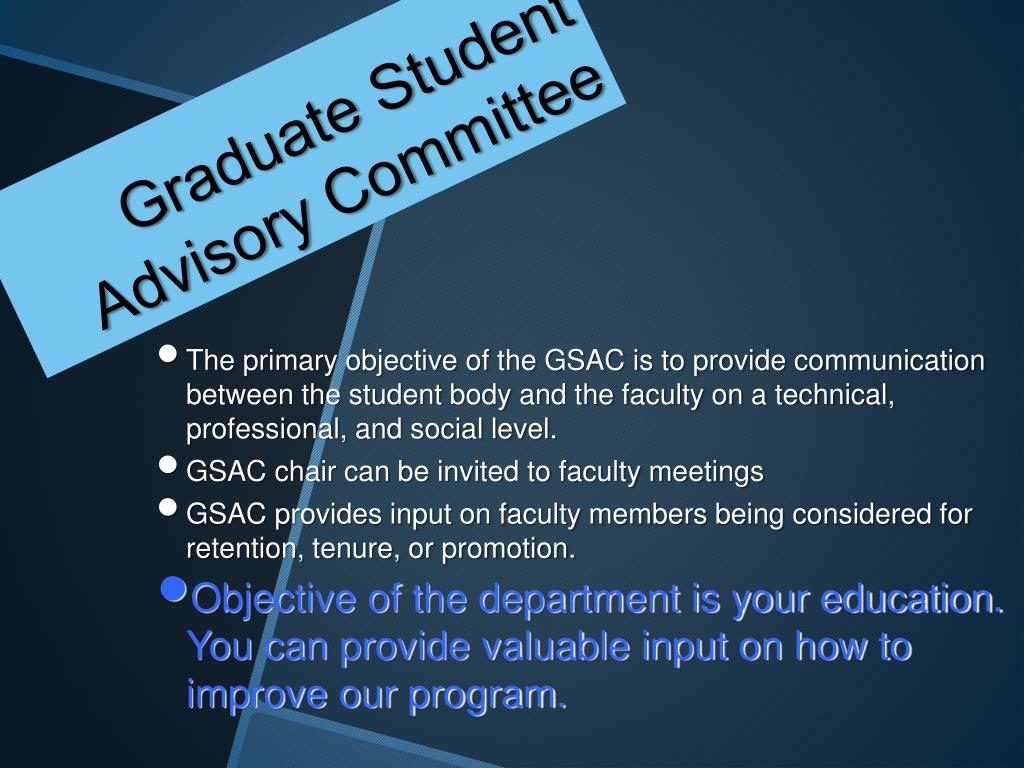 Graduate Student Advisory Committee

- The primary objective of the GSAC is to provide communication between the student body and the faculty on a technical, professional, and social level.
- GSAC chair can be invited to faculty meetings
- GSAC provides input on faculty members being considered for retention, tenure, or promotion.
- Objective of the department is your education. You can provide valuable input on how to improve our program.